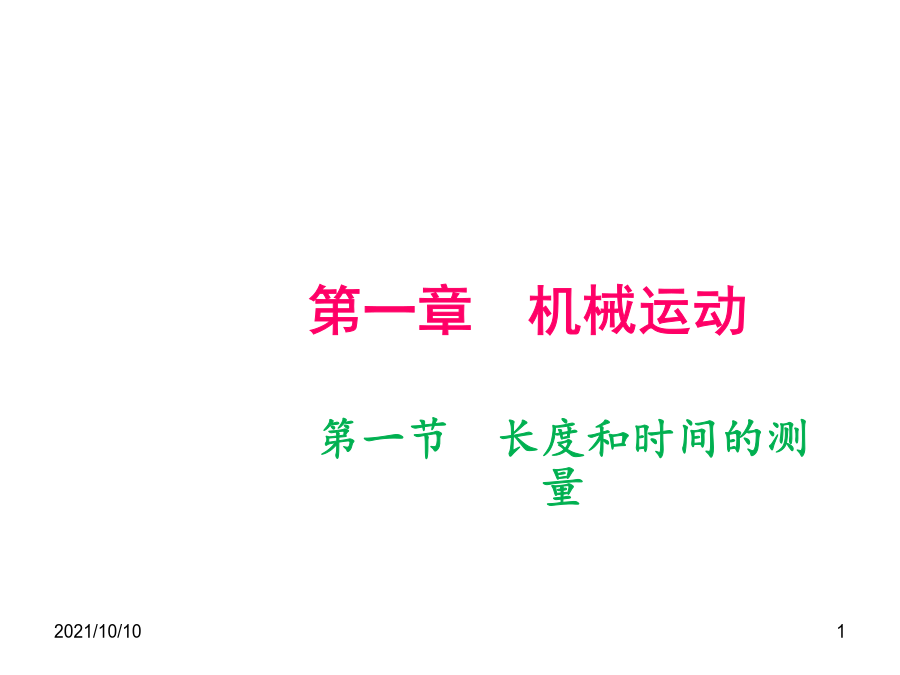 第一章　机械运动

第一节　长度和时间的测量

2021/10/10

1